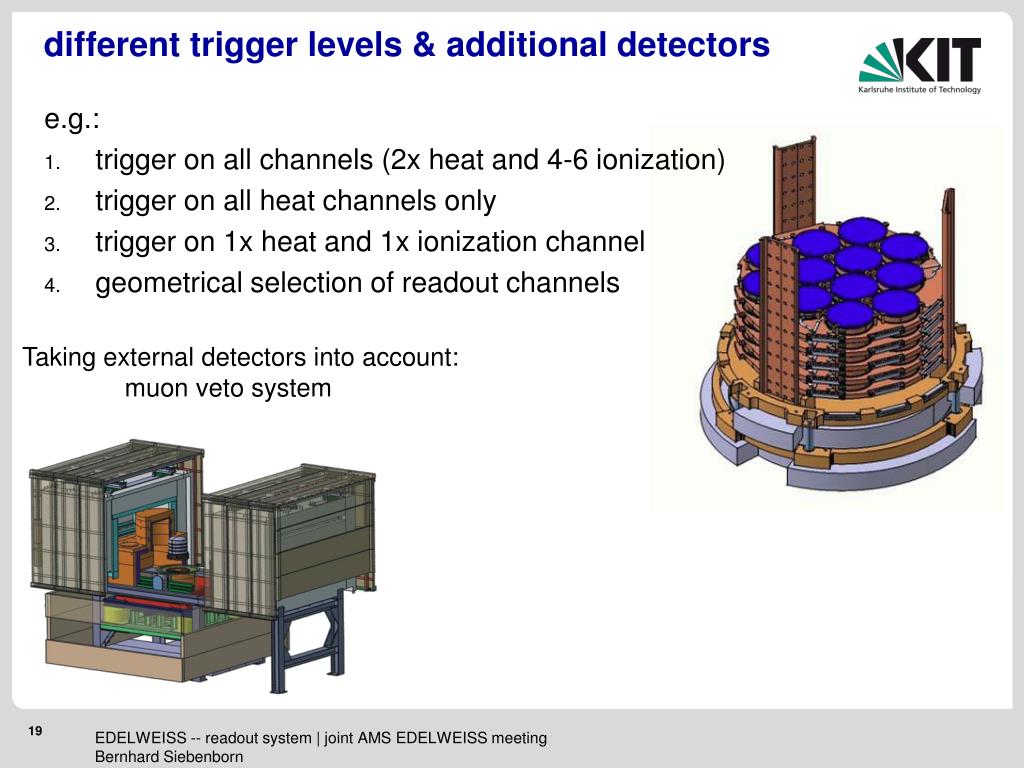 different trigger levels & additional detectors

KIT
Karlsruhe Institute of Technology

e.g.:
1. trigger on all channels (2x heat and 4-6 ionization)
2. trigger on all heat channels only
3. trigger on 1x heat and 1x ionization channel
4. geometrical selection of readout channels

Taking external detectors into account:
muon veto system

19

EDELWEISS -- readout system | joint AMS EDELWEISS meeting
Bernhard Siebenborn